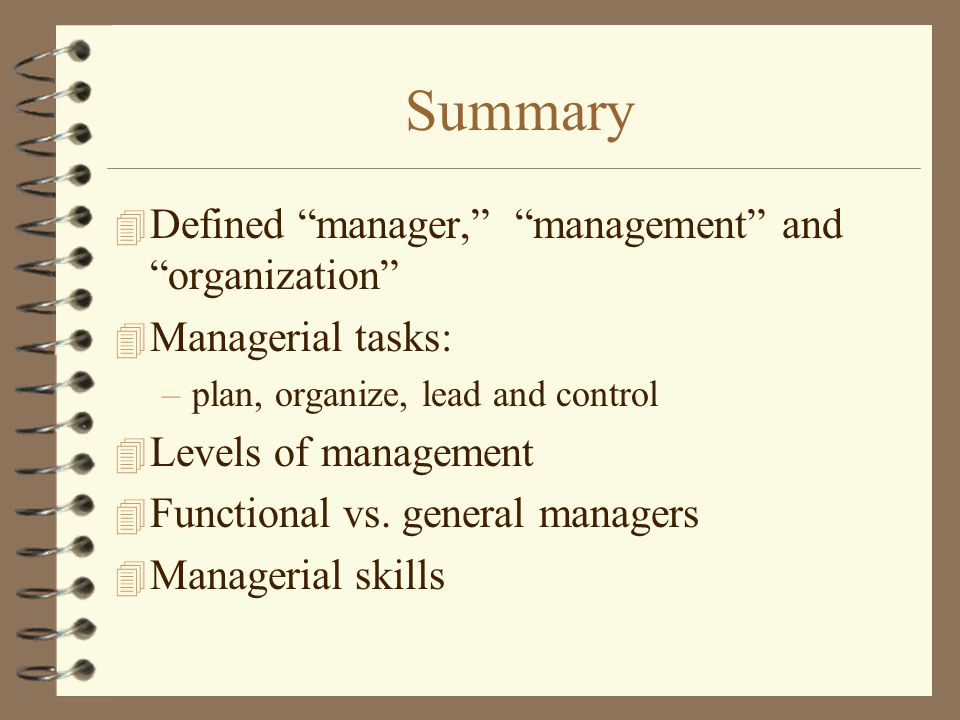 Summary

Defined “manager,” “management” and “organization”

Managerial tasks:

– plan, organize, lead and control

Levels of management

Functional vs. general managers

Managerial skills